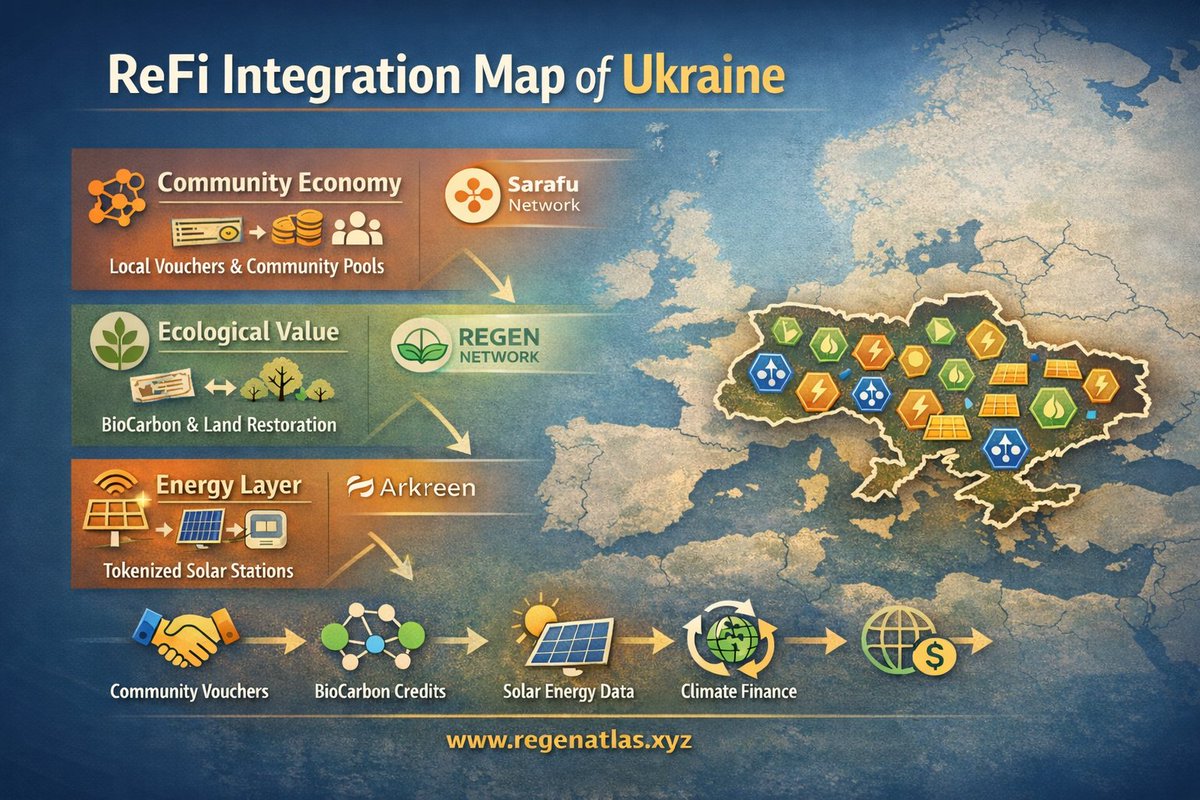 ReFi Integration Map of Ukraine

Community Economy

Local Vouchers & Community Pools

Sarafu Network

Ecological Value

BioCarbon & Land Restoration

REGEN NETWORK

Energy Layer

Tokenized Solar Stations

Arkreen

Community Vouchers

BioCarbon Credits

Solar Energy Data

Climate Finance

www.regenatlas.xyz